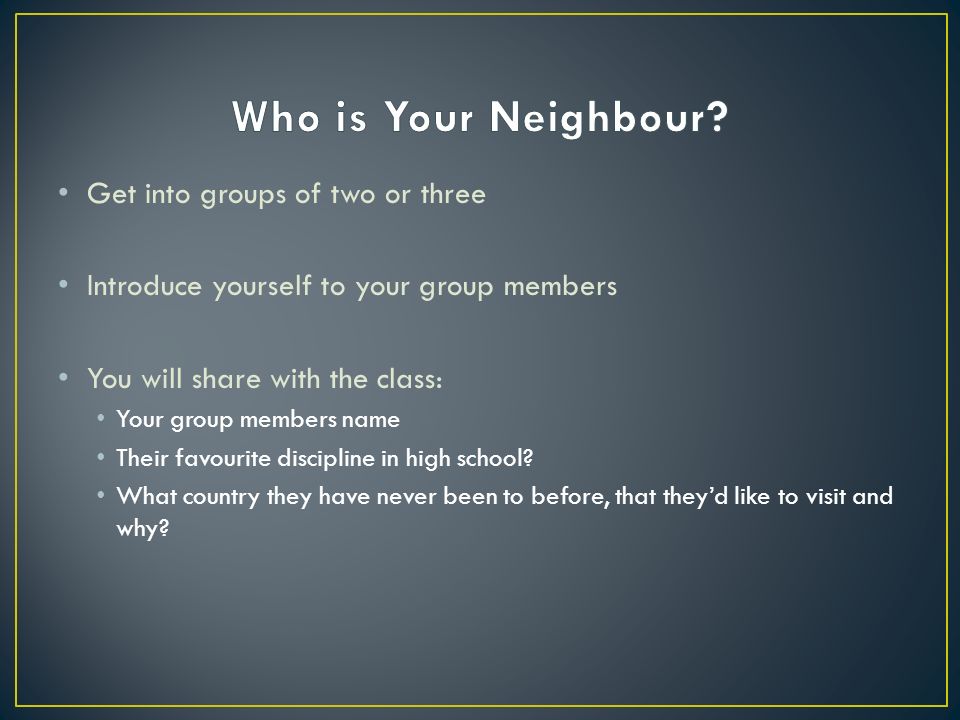 Who is Your Neighbour?

• Get into groups of two or three

• Introduce yourself to your group members

• You will share with the class:
  • Your group members name
  • Their favourite discipline in high school?
  • What country they have never been to before, that they'd like to visit and why?